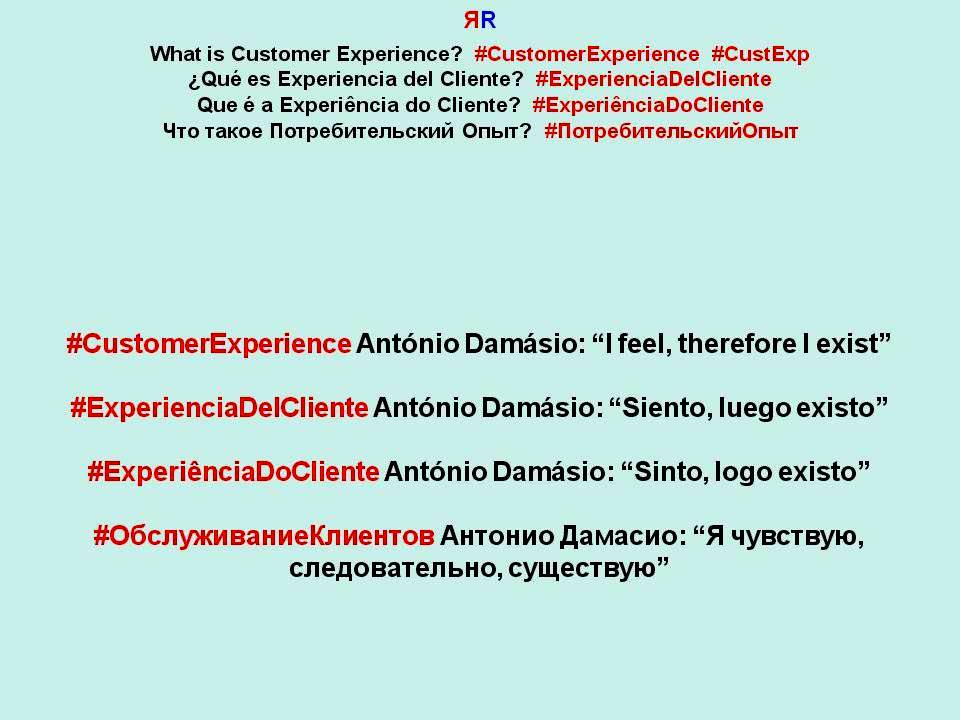 ЯR

What is Customer Experience? #CustomerExperience #CustExp
¿Qué es Experiencia del Cliente? #ExperienciaDelCliente
Que é a Experiência do Cliente? #ExperiênciaDoCliente
Что такое Потребительский Опыт? #ПотребительскийОпыт

#CustomerExperience António Damásio: “I feel, therefore I exist”

#ExperienciaDelCliente António Damásio: “Siento, luego existo”

#ExperiênciaDoCliente António Damásio: “Sinto, logo existo”

#ОбслуживаниеКлиентов Антонио Дамасио: “Я чувствую, следовательно, существую”